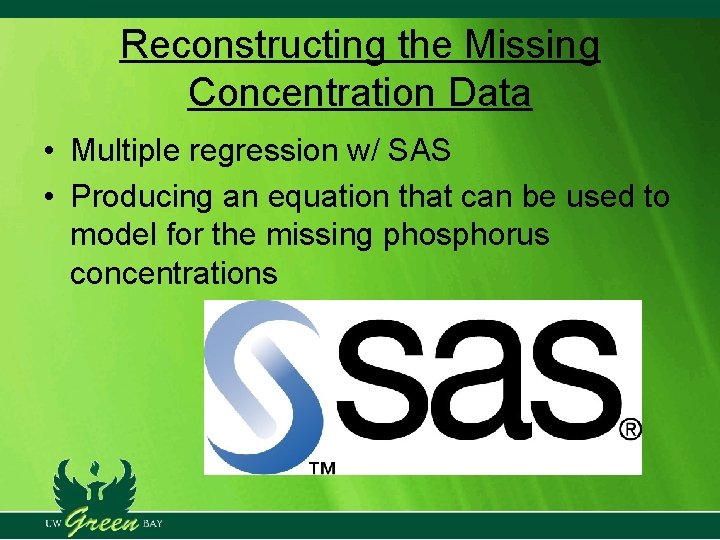 Reconstructing the Missing Concentration Data

• Multiple regression w/ SAS
• Producing an equation that can be used to model for the missing phosphorus concentrations

sas®
™

UW Green BAY